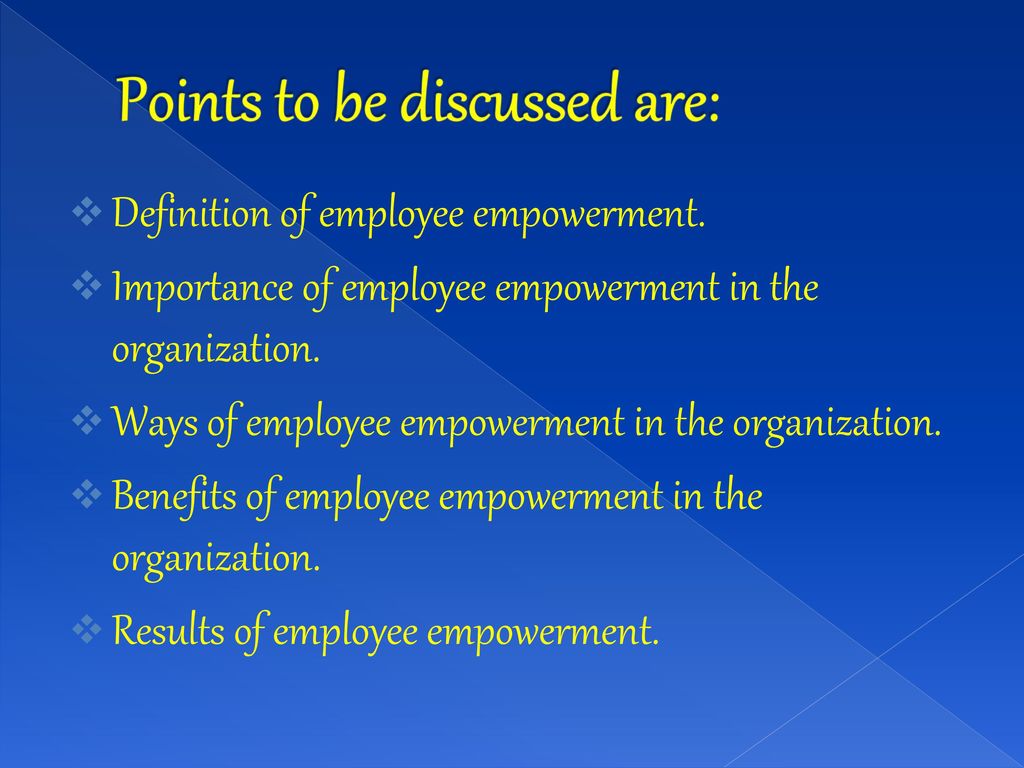 Points to be discussed are:

❖ Definition of employee empowerment.

❖ Importance of employee empowerment in the organization.

❖ Ways of employee empowerment in the organization.

❖ Benefits of employee empowerment in the organization.

❖ Results of employee empowerment.